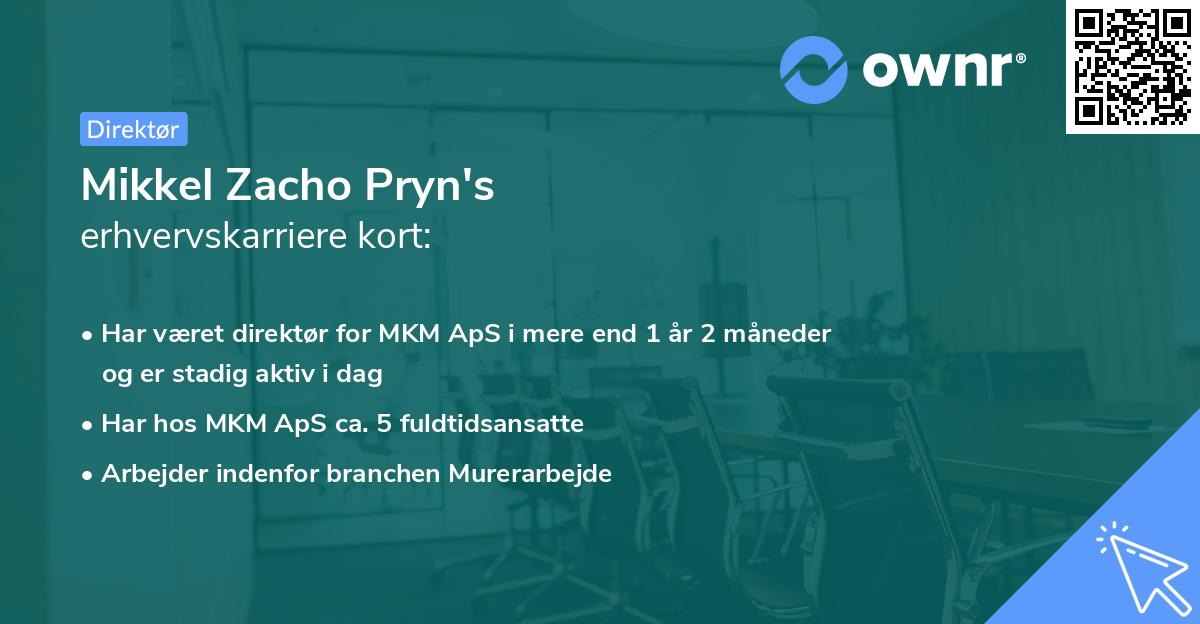 ownr®

Direktør

Mikkel Zacho Pryn's
erhvervskarriere kort:

• Har været direktør for MKM ApS i mere end 1 år 2 måneder og er stadig aktiv i dag
• Har hos MKM ApS ca. 5 fuldtidsansatte
• Arbejder indenfor branchen Murerarbejde